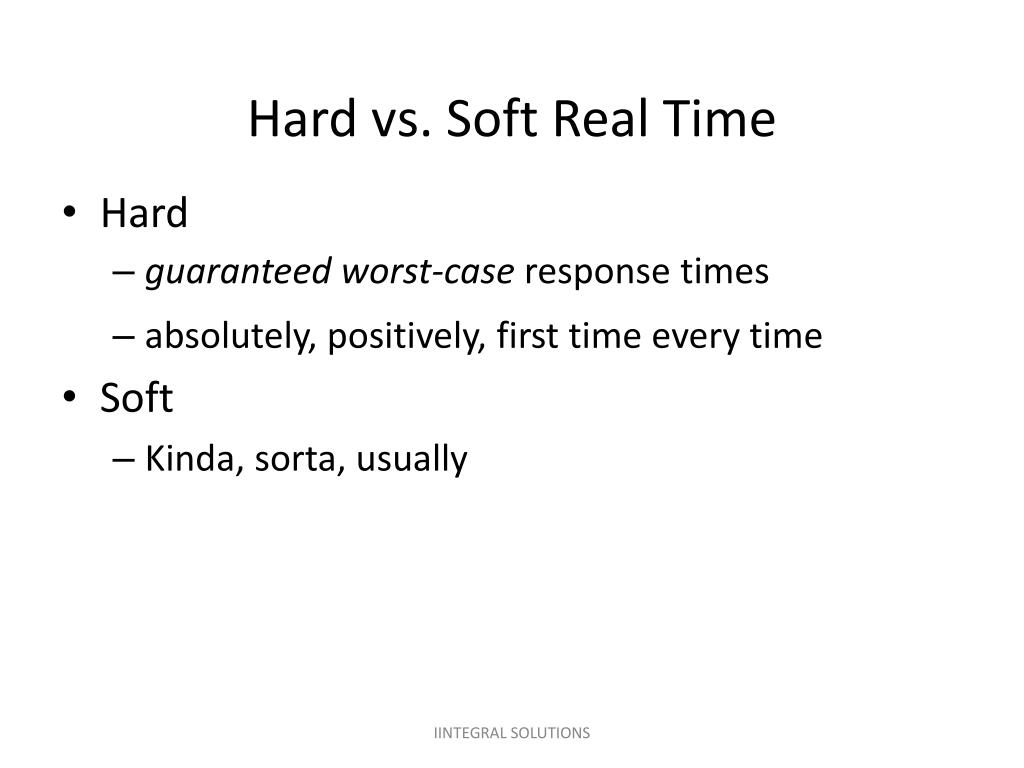 Hard vs. Soft Real Time

• Hard
– guaranteed worst-case response times
– absolutely, positively, first time every time
• Soft
– Kinda, sorta, usually

IINTEGRAL SOLUTIONS